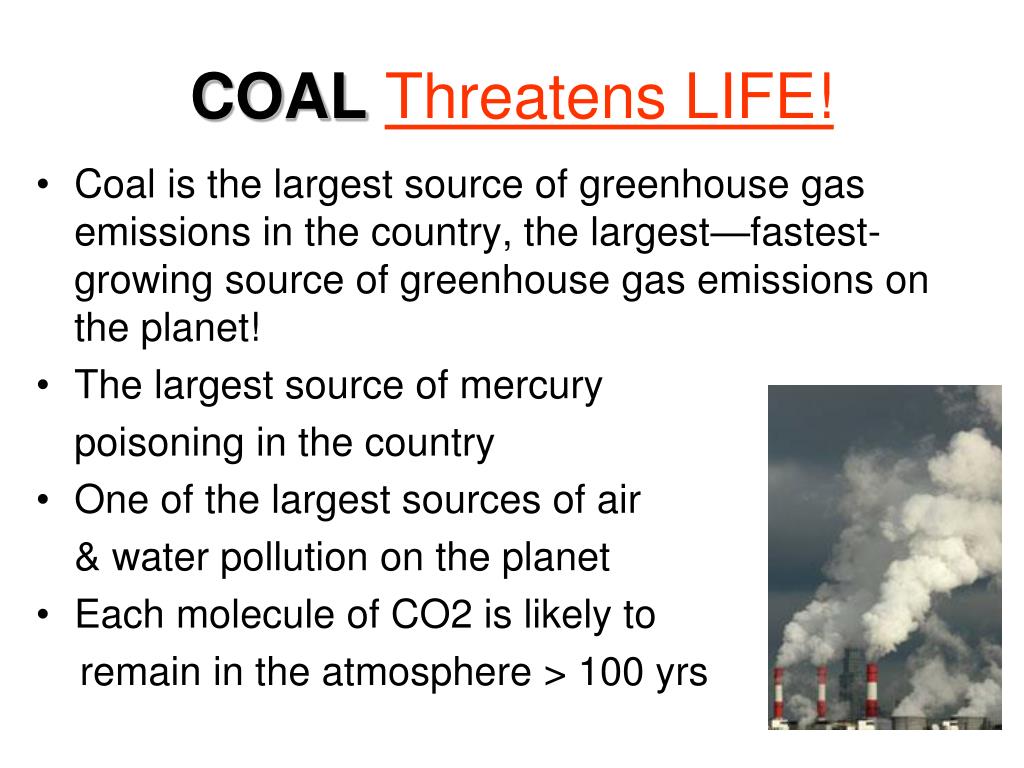 COAL Threatens LIFE!

• Coal is the largest source of greenhouse gas emissions in the country, the largest—fastest-growing source of greenhouse gas emissions on the planet!
• The largest source of mercury poisoning in the country
• One of the largest sources of air & water pollution on the planet
• Each molecule of CO2 is likely to remain in the atmosphere > 100 yrs